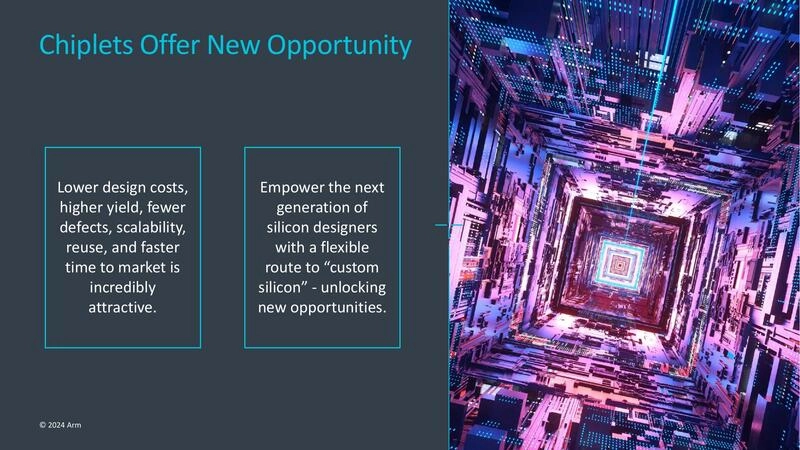 Chiplets Offer New Opportunity

Lower design costs, higher yield, fewer defects, scalability, reuse, and faster time to market is incredibly attractive.

Empower the next generation of silicon designers with a flexible route to “custom silicon” - unlocking new opportunities.

© 2024 Arm